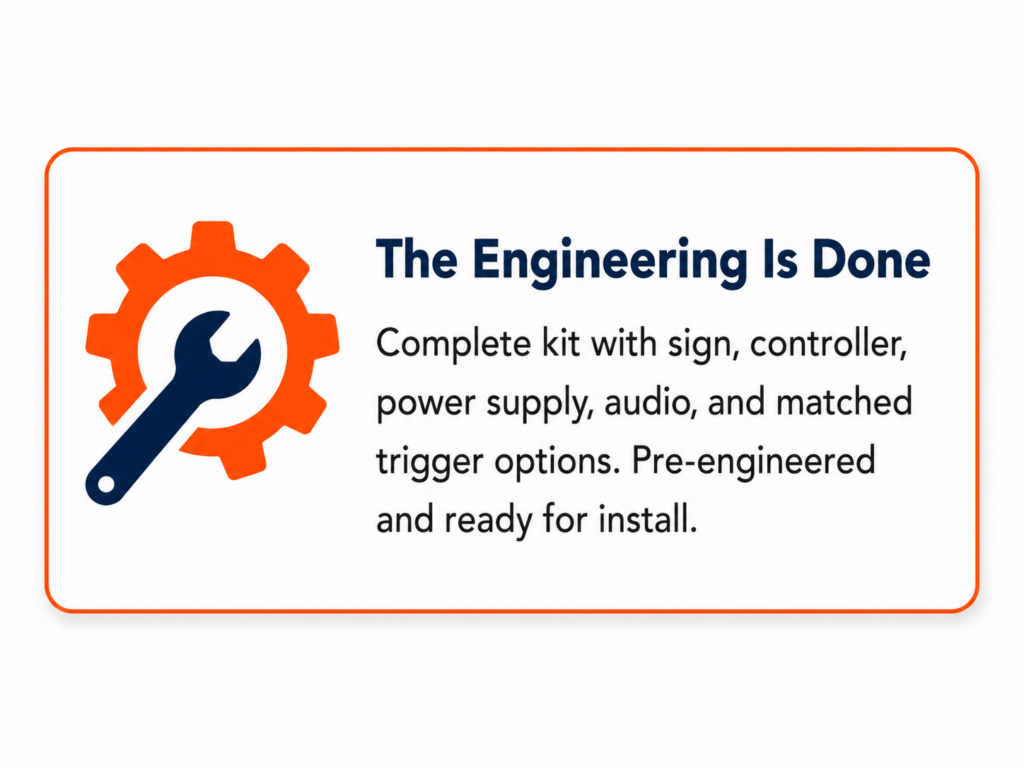 The Engineering Is Done

Complete kit with sign, controller, power supply, audio, and matched trigger options. Pre-engineered and ready for install.